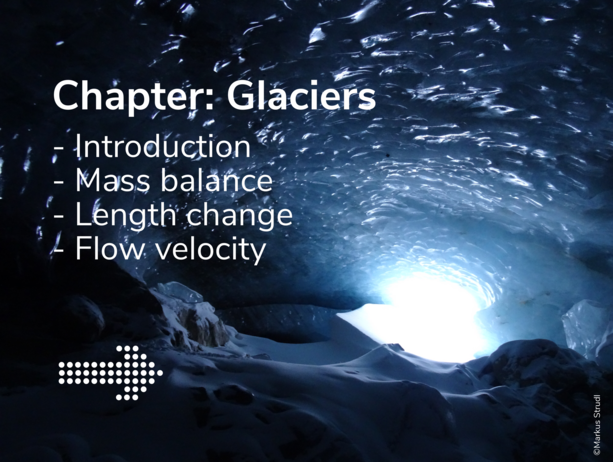 Chapter: Glaciers

- Introduction
- Mass balance
- Length change
- Flow velocity

©Markus Strudl